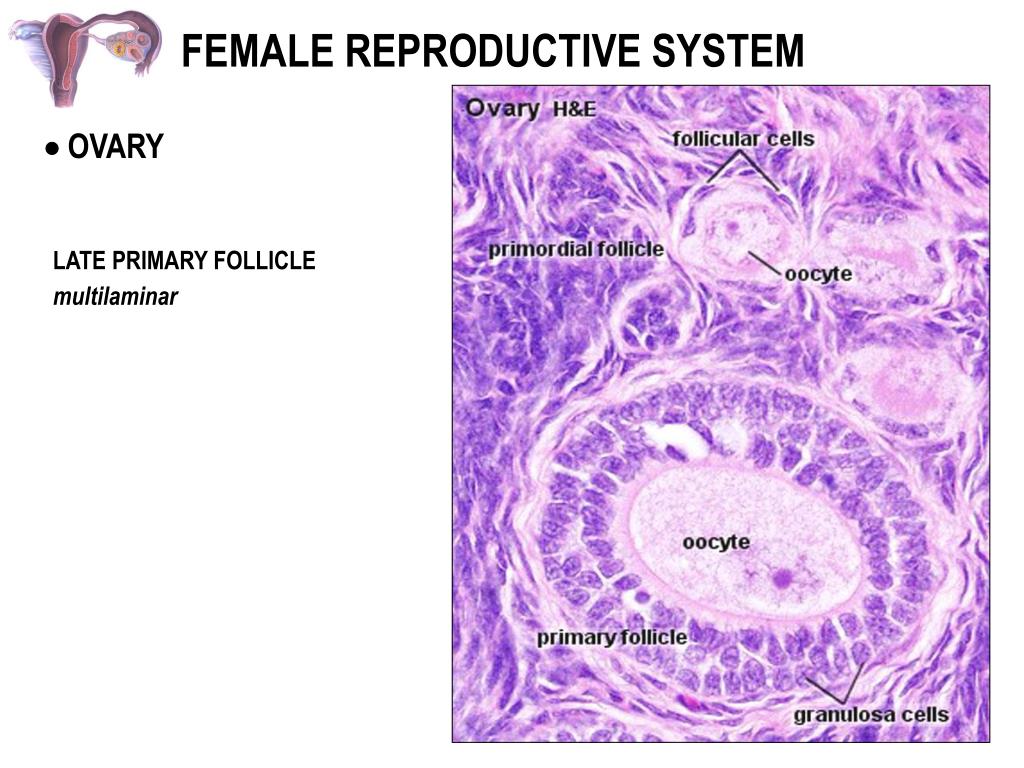 FEMALE REPRODUCTIVE SYSTEM

• OVARY

LATE PRIMARY FOLLICLE
multilaminar

Ovary H&E
follicular cells
primordial follicle
oocyte
oocyte
primary follicle
granulosa cells